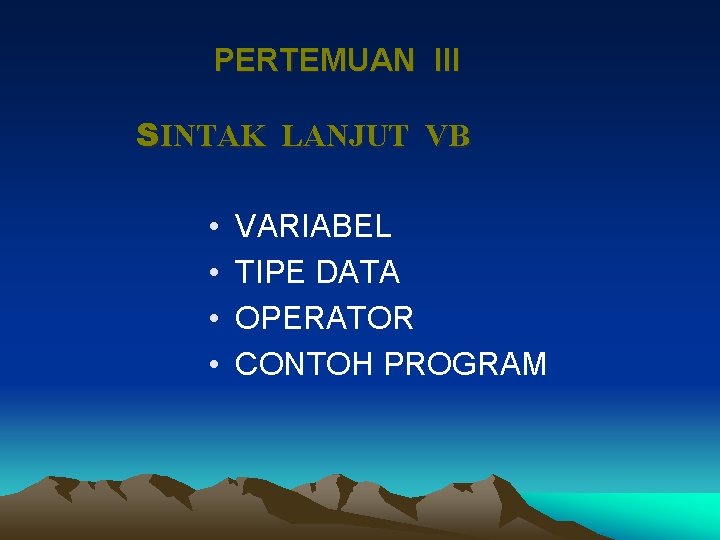 PERTEMUAN III

SINTAK LANJUT VB

• VARIABEL
• TIPE DATA
• OPERATOR
• CONTOH PROGRAM